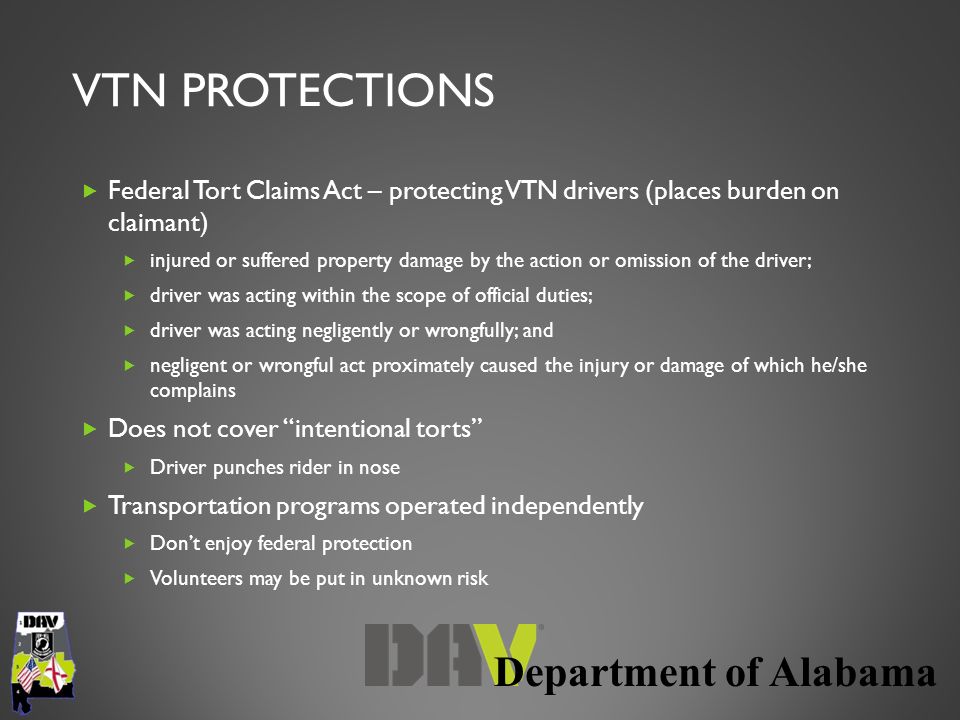 VTN PROTECTIONS

Federal Tort Claims Act – protecting VTN drivers (places burden on claimant)

injured or suffered property damage by the action or omission of the driver;

driver was acting within the scope of official duties;

driver was acting negligently or wrongfully; and

negligent or wrongful act proximately caused the injury or damage of which he/she complains

Does not cover "intentional torts"

Driver punches rider in nose

Transportation programs operated independently

Don't enjoy federal protection

Volunteers may be put in unknown risk

DAV

DAV Department of Alabama